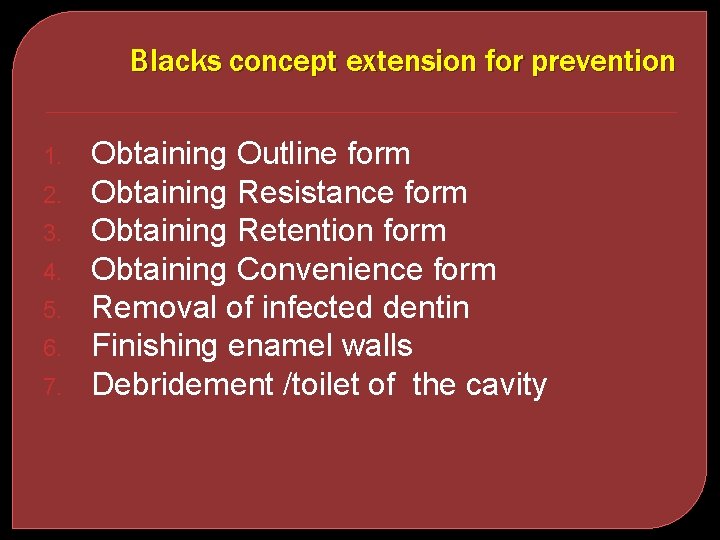 Blacks concept extension for prevention

1. Obtaining Outline form
2. Obtaining Resistance form
3. Obtaining Retention form
4. Obtaining Convenience form
5. Removal of infected dentin
6. Finishing enamel walls
7. Debridement /toilet of the cavity